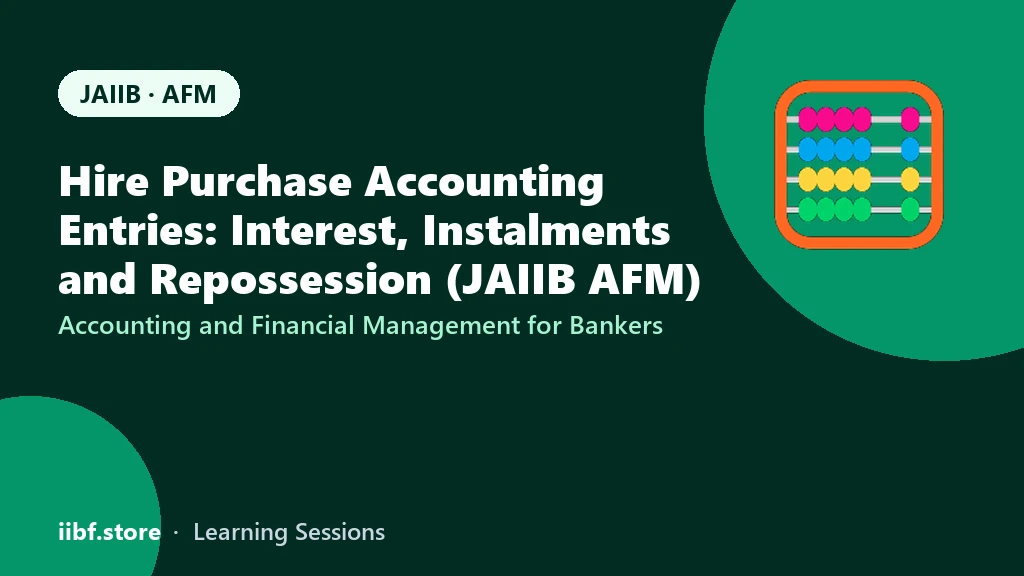 JAIIB · AFM

Hire Purchase Accounting Entries: Interest, Instalments and Repossession (JAIIB AFM)

Accounting and Financial Management for Bankers

iibf.store · Learning Sessions